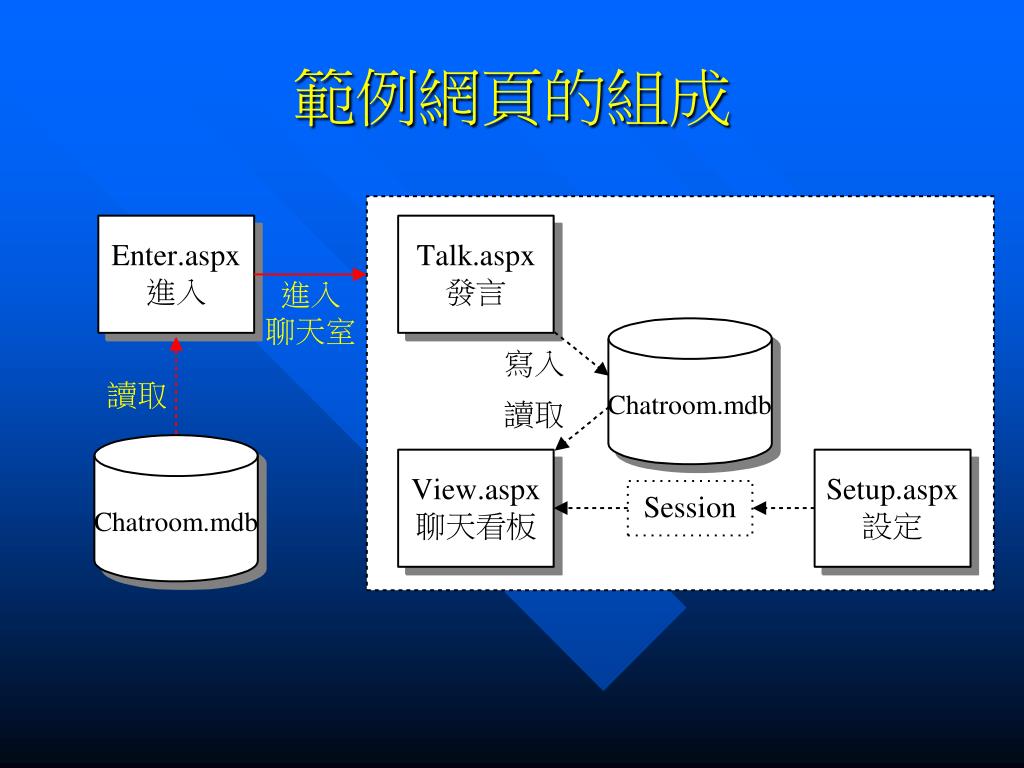 範例網頁的組成

Enter.aspx
進入

進入
聊天室

讀取

Chatroom.mdb

Talk.aspx
發言

寫入

讀取

Chatroom.mdb

View.aspx
聊天看板

Session

Setup.aspx
設定